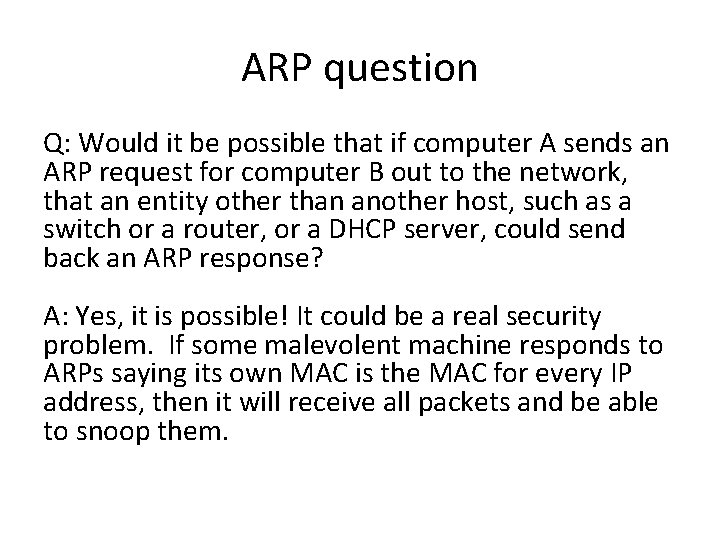 ARP question

Q: Would it be possible that if computer A sends an ARP request for computer B out to the network, that an entity other than another host, such as a switch or a router, or a DHCP server, could send back an ARP response?

A: Yes, it is possible! It could be a real security problem. If some malevolent machine responds to ARPs saying its own MAC is the MAC for every IP address, then it will receive all packets and be able to snoop them.